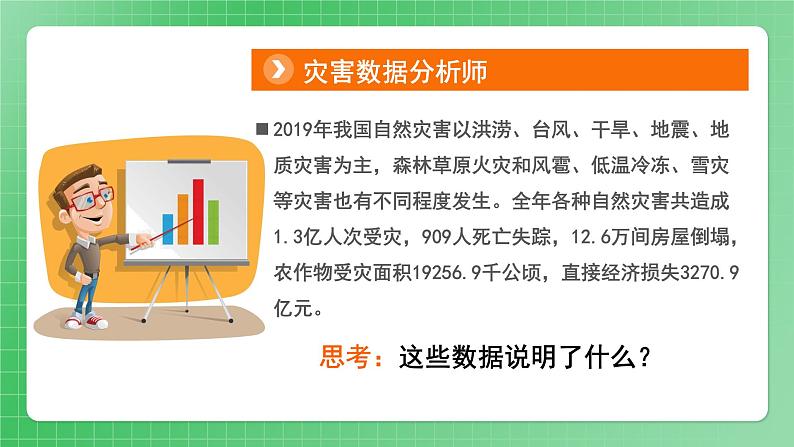 灾害数据分析师

■2019年我国自然灾害以洪涝、台风、干旱、地震、地质灾害为主，森林草原火灾和风雹、低温冷冻、雪灾等灾害也有不同程度发生。全年各种自然灾害共造成1.3亿人次受灾，909人死亡失踪，12.6万间房屋倒塌，农作物受灾面积19256.9千公顷，直接经济损失3270.9亿元。

思考：这些数据说明了什么？